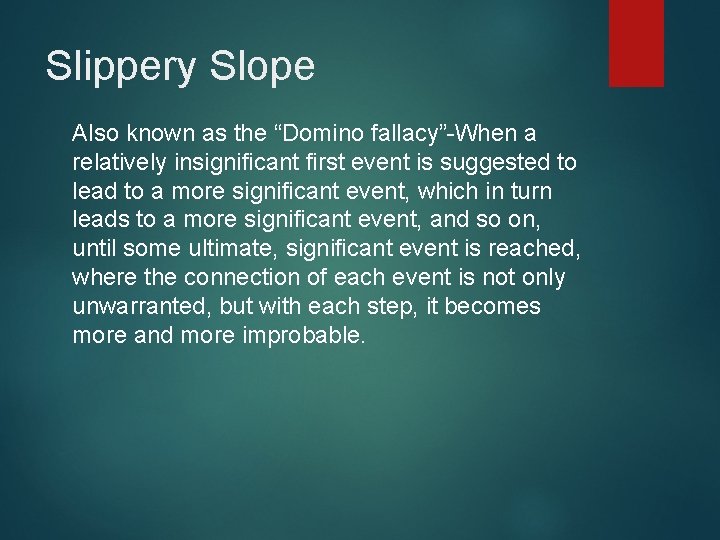 Slippery Slope

Also known as the “Domino fallacy”-When a relatively insignificant first event is suggested to lead to a more significant event, which in turn leads to a more significant event, and so on, until some ultimate, significant event is reached, where the connection of each event is not only unwarranted, but with each step, it becomes more and more improbable.